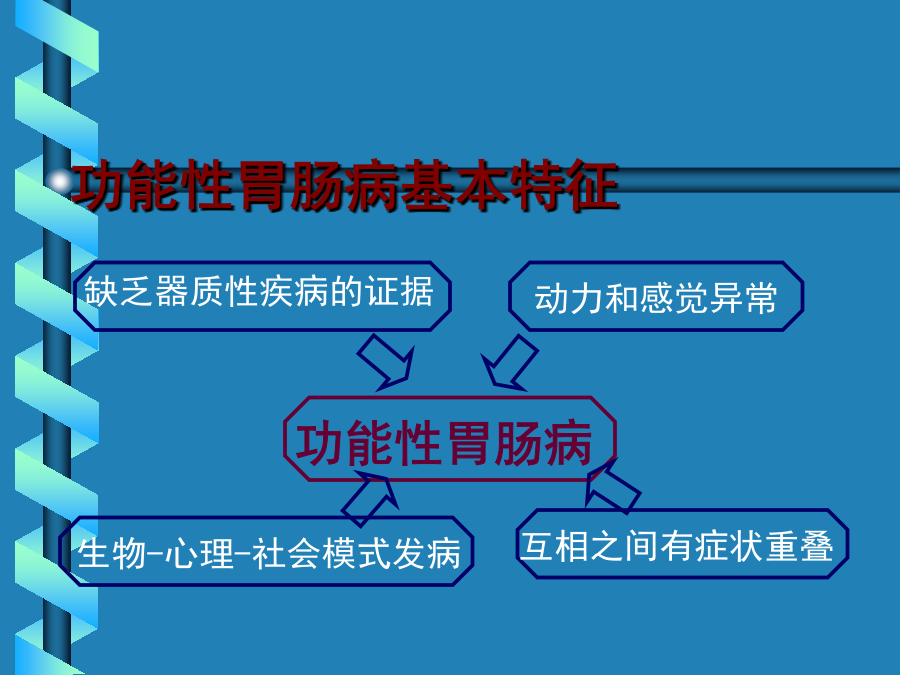 功能性胃肠病基本特征

缺乏器质性疾病的证据

动力和感觉异常

功能性胃肠病

生物-心理-社会模式发病

互相之间有症状重叠